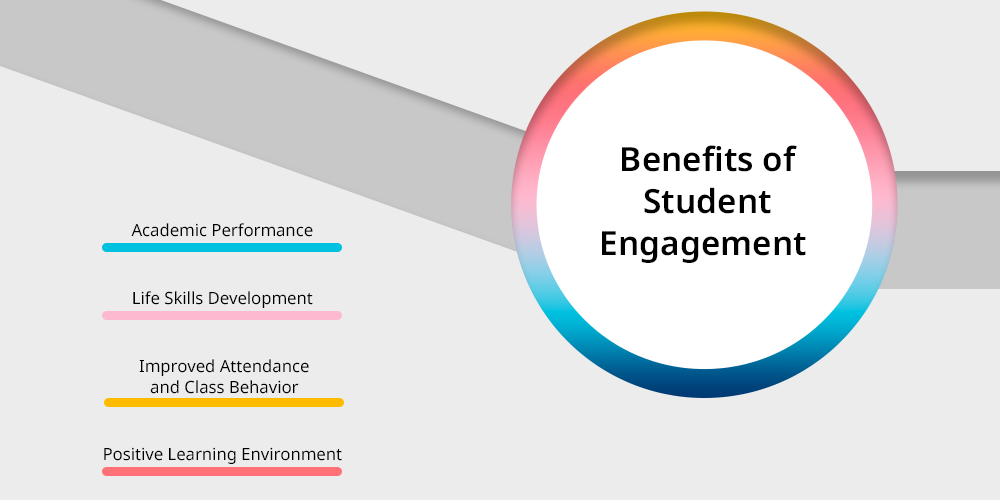 Benefits of Student Engagement

Academic Performance

Life Skills Development

Improved Attendance and Class Behavior

Positive Learning Environment